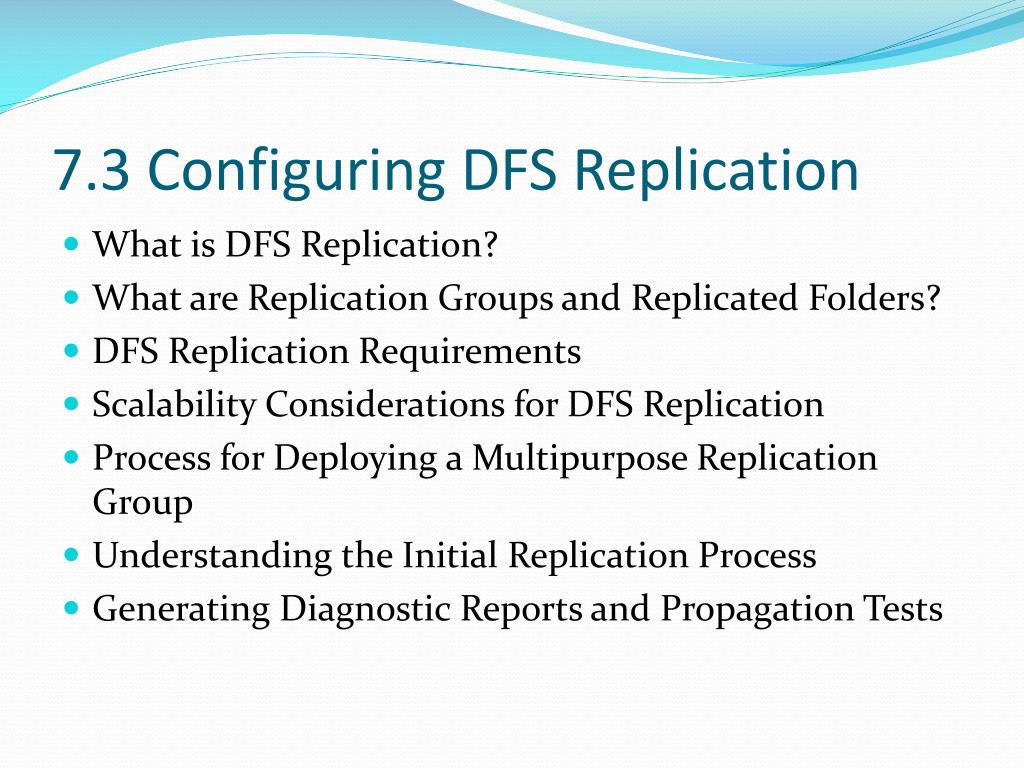 7.3 Configuring DFS Replication

- What is DFS Replication?
- What are Replication Groups and Replicated Folders?
- DFS Replication Requirements
- Scalability Considerations for DFS Replication
- Process for Deploying a Multipurpose Replication Group
- Understanding the Initial Replication Process
- Generating Diagnostic Reports and Propagation Tests